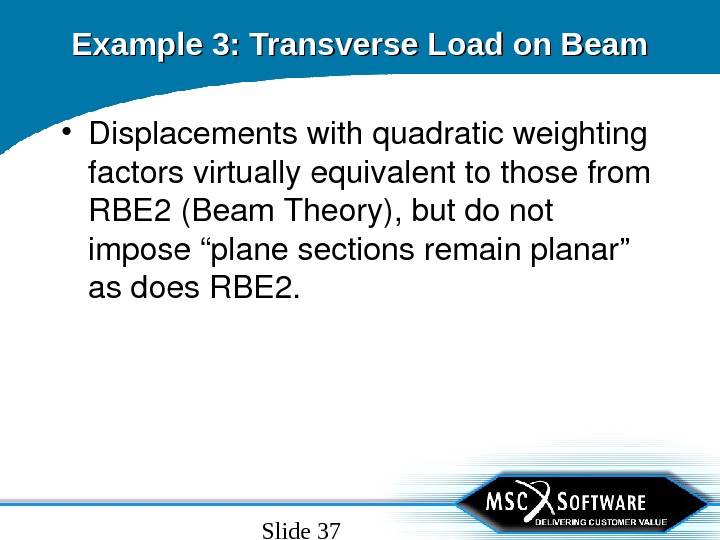 Example 3: Transverse Load on Beam

• Displacements with quadratic weighting factors virtually equivalent to those from RBE2 (Beam Theory), but do not impose “plane sections remain planar” as does RBE2.

MSC SOFTWARE
DELIVERING CUSTOMER VALUE

Slide 37